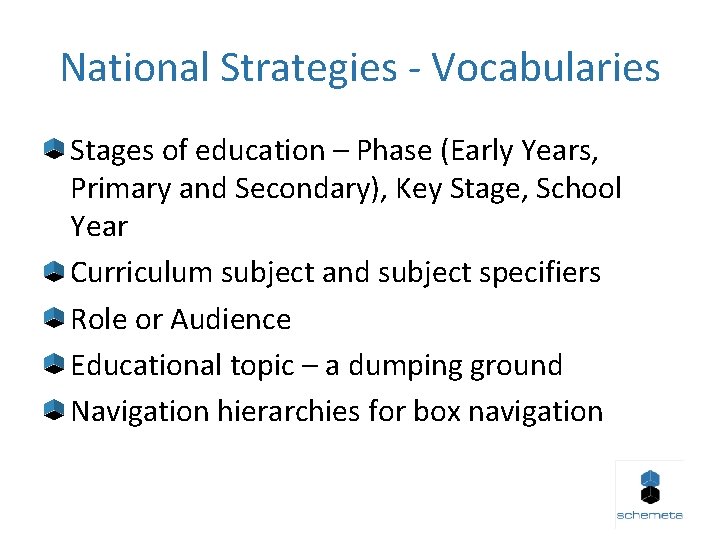 National Strategies - Vocabularies

Stages of education – Phase (Early Years, Primary and Secondary), Key Stage, School Year

Curriculum subject and subject specifiers

Role or Audience

Educational topic – a dumping ground

Navigation hierarchies for box navigation

schemeta